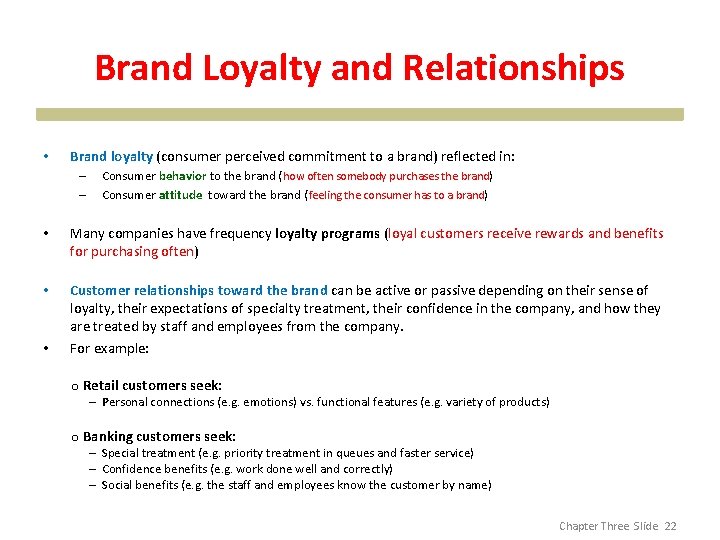 Brand Loyalty and Relationships

• Brand loyalty (consumer perceived commitment to a brand) reflected in:
– Consumer behavior to the brand (how often somebody purchases the brand)
– Consumer attitude toward the brand (feeling the consumer has to a brand)

• Many companies have frequency loyalty programs (loyal customers receive rewards and benefits for purchasing often)

• Customer relationships toward the brand can be active or passive depending on their sense of loyalty, their expectations of specialty treatment, their confidence in the company, and how they are treated by staff and employees from the company.

• For example:

o Retail customers seek:
– Personal connections (e.g. emotions) vs. functional features (e.g. variety of products)

o Banking customers seek:
– Special treatment (e.g. priority treatment in queues and faster service)
– Confidence benefits (e.g. work done well and correctly)
– Social benefits (e.g. the staff and employees know the customer by name)

Chapter Three Slide 22